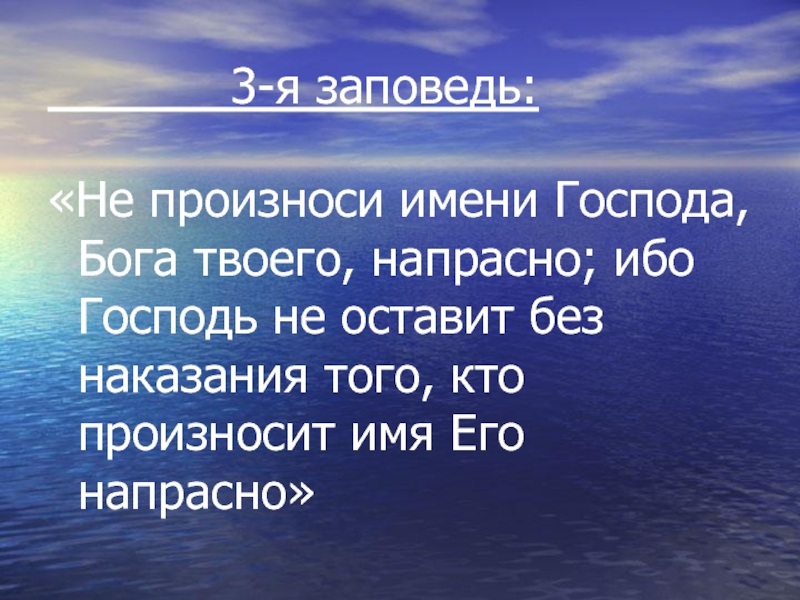 3-я заповедь:

«Не произноси имени Господа, Бога твоего, напрасно; ибо Господь не оставит без наказания того, кто произносит имя Его напрасно»